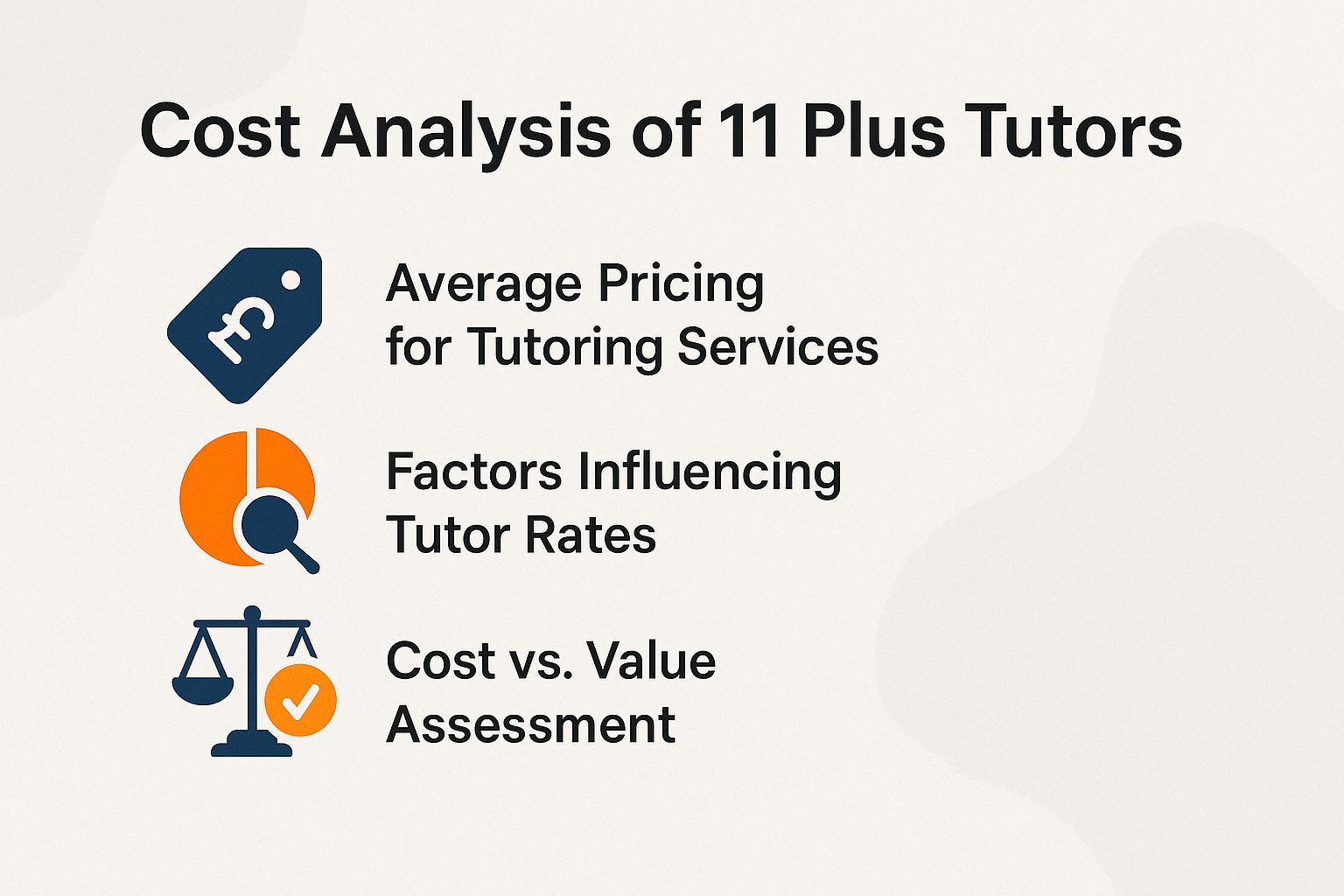 Cost Analysis of 11 Plus Tutors

£

Average Pricing for Tutoring Services

Factors Influencing Tutor Rates

Cost vs. Value Assessment